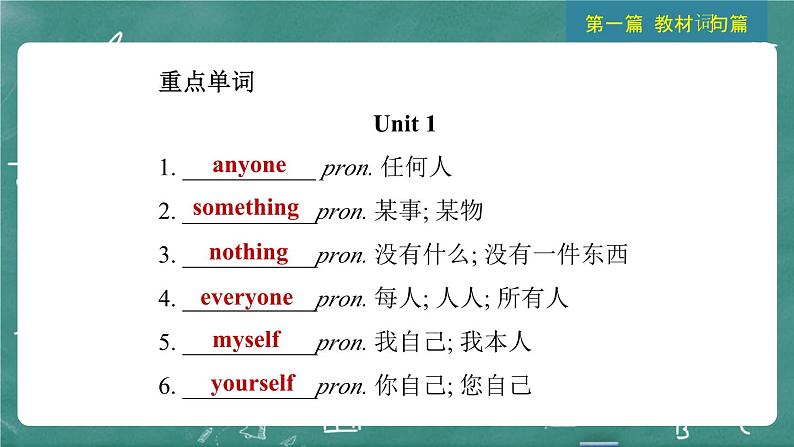 第一篇 教材词句篇

重点单词

Unit 1

1. anyone pron. 任何人

2. something pron. 某事; 某物

3. nothing pron. 没有什么; 没有一件东西

4. everyone pron. 每人; 人人; 所有人

5. myself pron. 我自己; 我本人

6. yourself pron. 你自己; 您自己